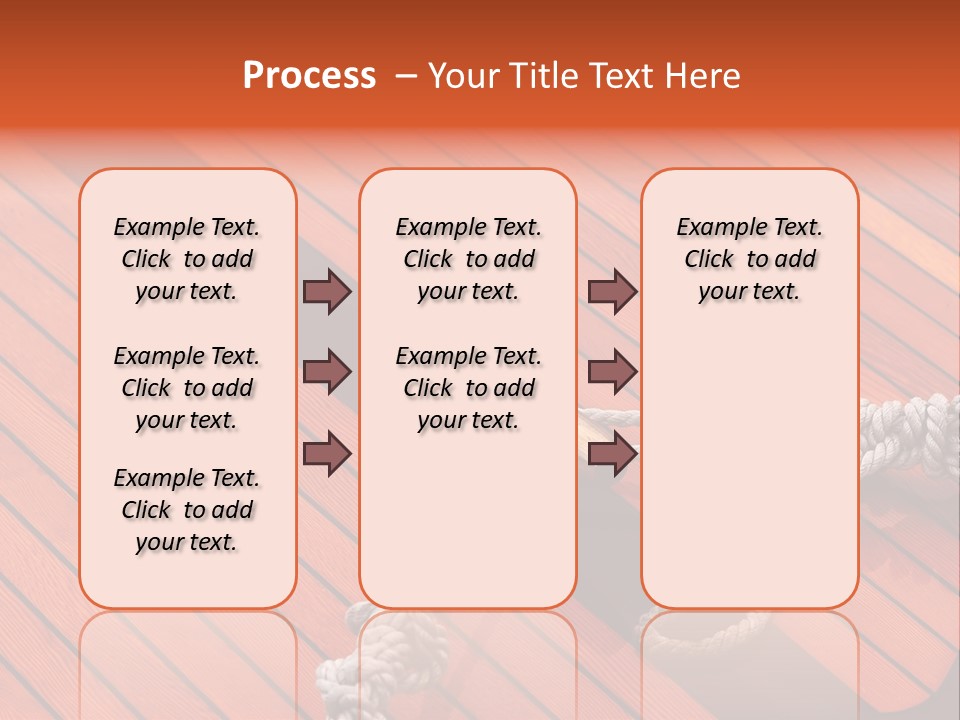 Process – Your Title Text Here

Example Text. Click to add your text.

Example Text. Click to add your text.

Example Text. Click to add your text.

Example Text. Click to add your text.

Example Text. Click to add your text.

Example Text. Click to add your text.